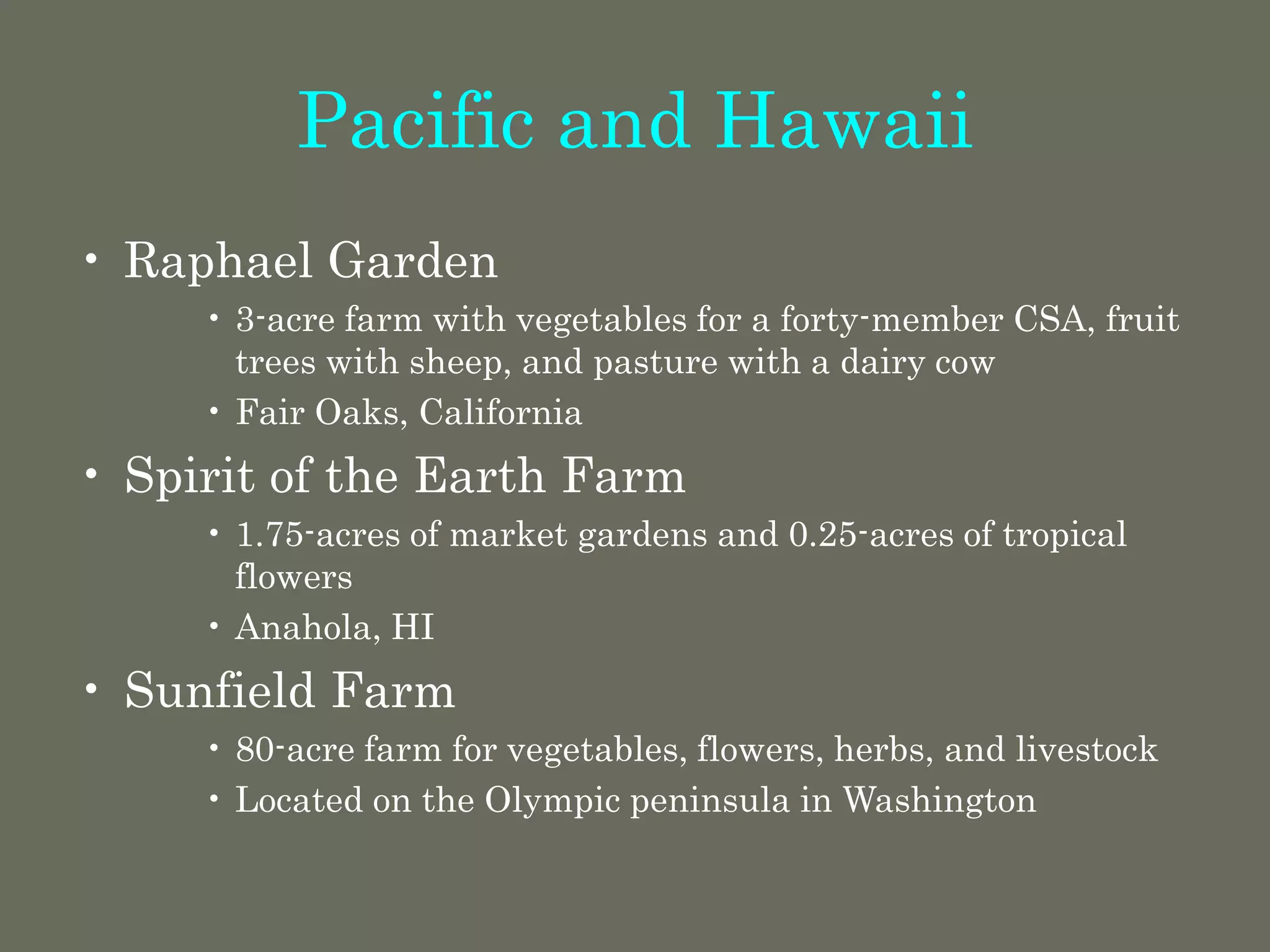 Pacific and Hawaii

• Raphael Garden
  • 3-acre farm with vegetables for a forty-member CSA, fruit trees with sheep, and pasture with a dairy cow
  • Fair Oaks, California
• Spirit of the Earth Farm
  • 1.75-acres of market gardens and 0.25-acres of tropical flowers
  • Anahola, HI
• Sunfield Farm
  • 80-acre farm for vegetables, flowers, herbs, and livestock
  • Located on the Olympic peninsula in Washington